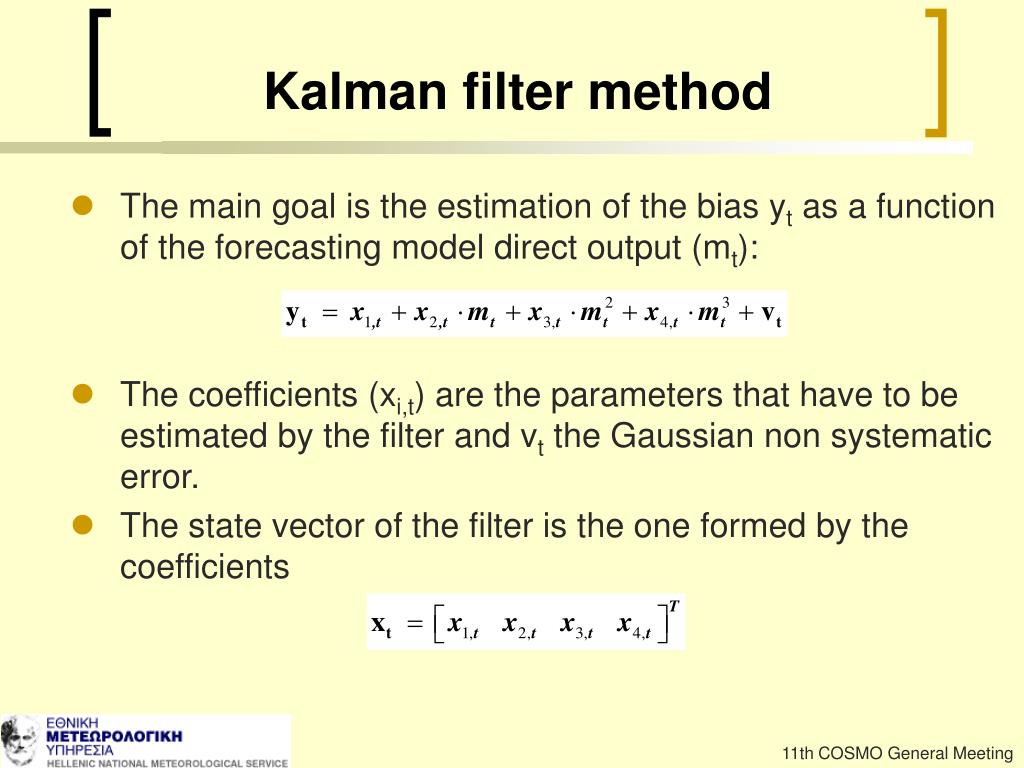 Kalman filter method

The main goal is the estimation of the bias $y_t$ as a function of the forecasting model direct output ($m_t$):

$\mathbf{y_t} = x_{1,t} + x_{2,t} \cdot m_t + x_{3,t} \cdot m_t^2 + x_{4,t} \cdot m_t^3 + \mathbf{v_t}$

The coefficients ($x_{i,t}$) are the parameters that have to be estimated by the filter and $v_t$ the Gaussian non systematic error.

The state vector of the filter is the one formed by the coefficients

$\mathbf{x_t} = \left[ x_{1,t} \quad x_{2,t} \quad x_{3,t} \quad x_{4,t} \right]^T$

ΕΘΝΙΚΗ
ΜΕΤΕΩΡΟΛΟΓΙΚΗ
ΥΠΗΡΕΣΙΑ
HELLENIC NATIONAL METEOROLOGICAL SERVICE

11th COSMO General Meeting